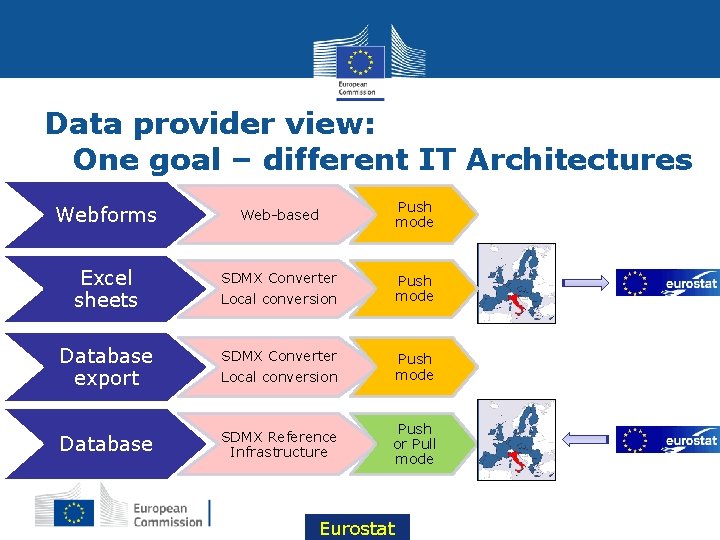 European Commission

Data provider view:
One goal – different IT Architectures

Webforms

Web-based

Push mode

Excel sheets

SDMX Converter Local conversion

Push mode

eurostat

Database export

SDMX Converter Local conversion

Push mode

Database

SDMX Reference Infrastructure

Push or Pull mode

eurostat

European Commission

Eurostat